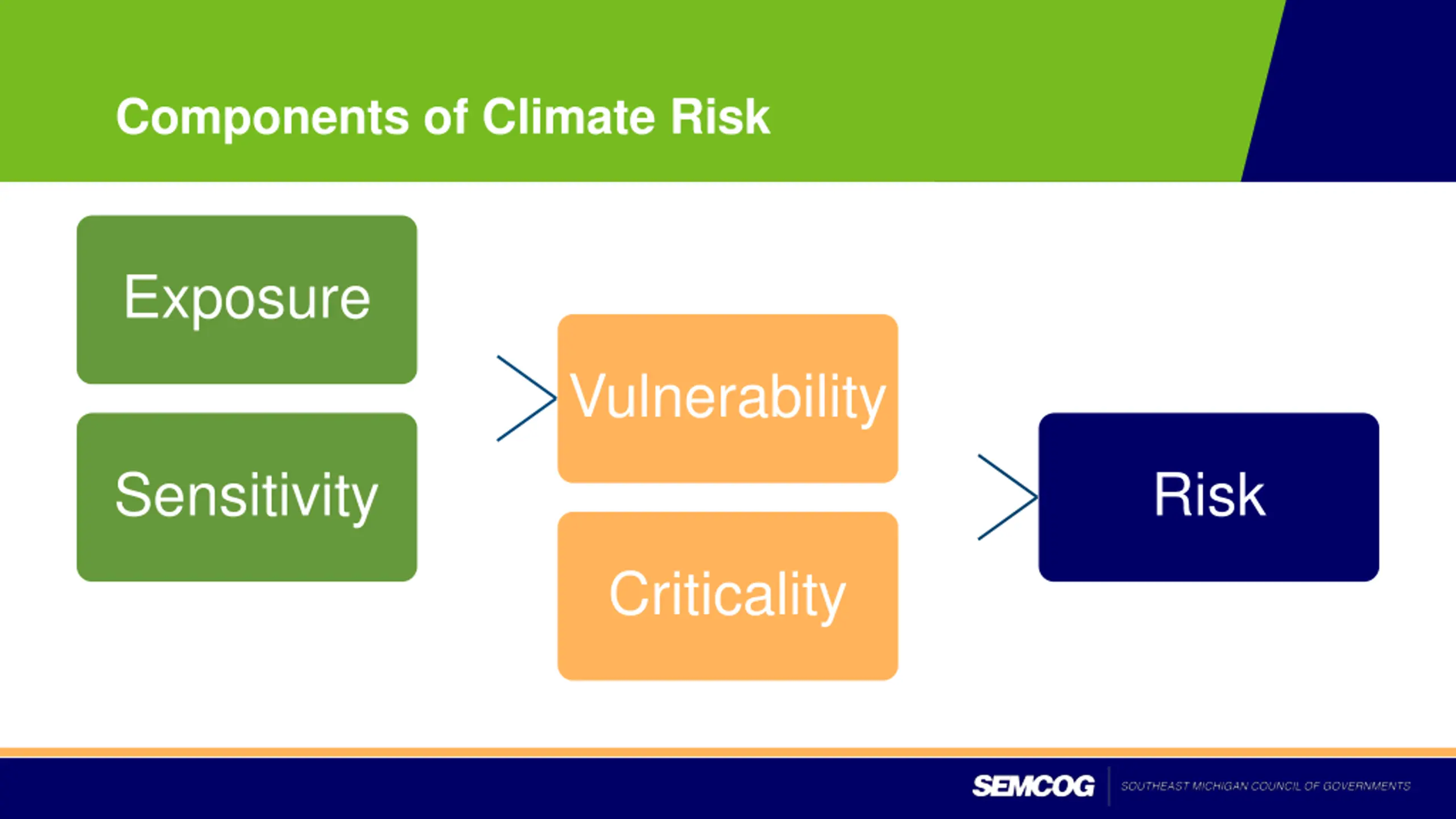 Components of Climate Risk

Exposure

Sensitivity

Vulnerability

Criticality

Risk

SEMCOG SOUTHEAST MICHIGAN COUNCIL OF GOVERNMENTS